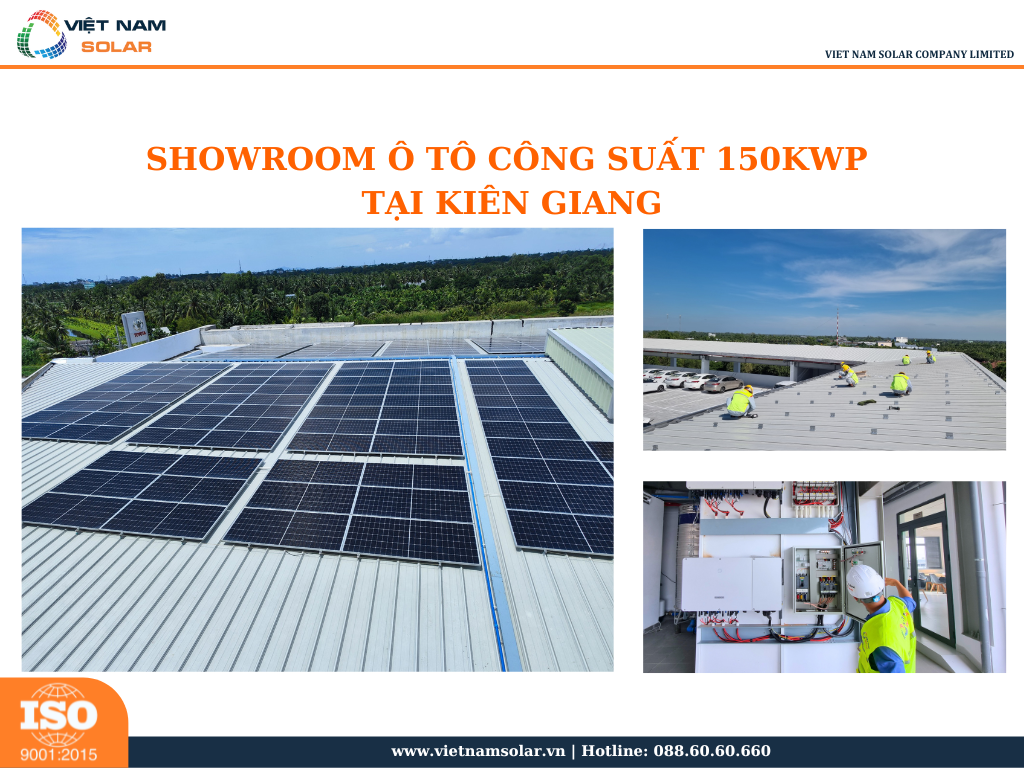 VIỆT NAM SOLAR

VIET NAM SOLAR COMPANY LIMITED

SHOWROOM Ô TÔ CÔNG SUẤT 150KWP TẠI KIÊN GIANG

ISO 9001:2015

www.vietnamsolar.vn | Hotline: 088.60.60.660